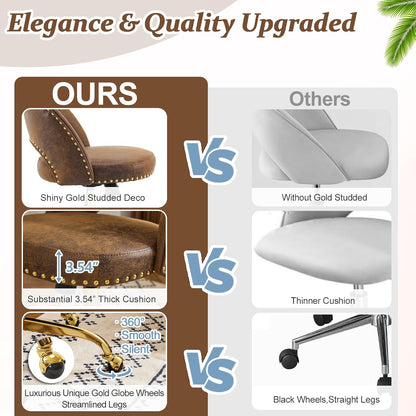 Elegance & Quality Upgraded

OURS

Shiny Gold Studded Deco

3.54"

Substantial 3.54" Thick Cushion

· 360°
· Smooth
· Silent

Luxurious Unique Gold Globe Wheels Streamlined Legs

VS

VS

VS

Others

Without Gold Studded

Thinner Cushion

Black Wheels,Straight Legs